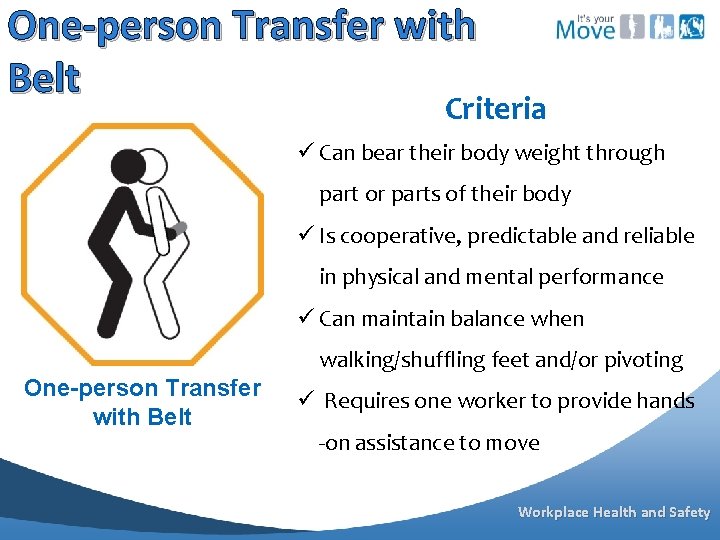 One-person Transfer with Belt

It's your Move

Criteria

✓ Can bear their body weight through part or parts of their body

✓ Is cooperative, predictable and reliable in physical and mental performance

✓ Can maintain balance when walking/shuffling feet and/or pivoting

✓ Requires one worker to provide hands -on assistance to move

One-person Transfer with Belt

Workplace Health and Safety